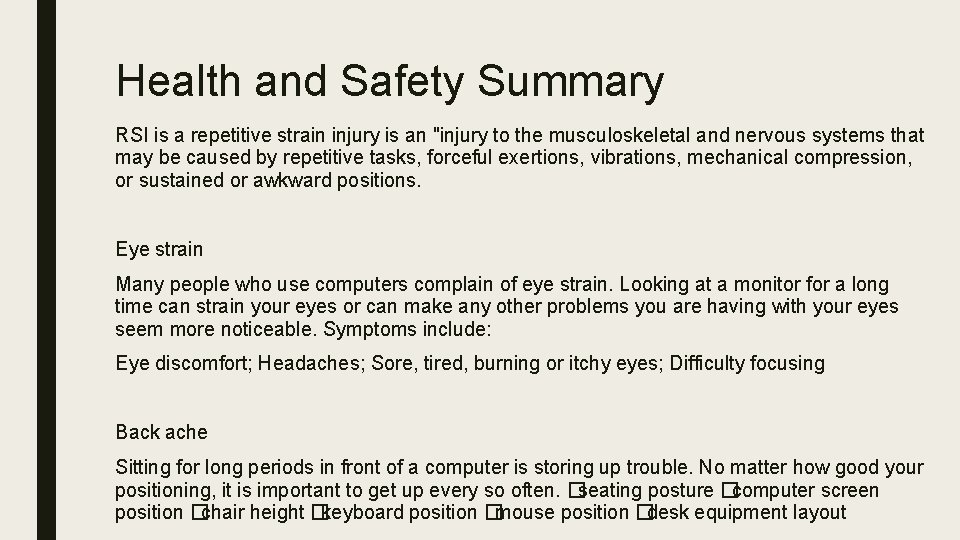 Health and Safety Summary

RSI is a repetitive strain injury is an "injury to the musculoskeletal and nervous systems that may be caused by repetitive tasks, forceful exertions, vibrations, mechanical compression, or sustained or awkward positions.

Eye strain

Many people who use computers complain of eye strain. Looking at a monitor for a long time can strain your eyes or can make any other problems you are having with your eyes seem more noticeable. Symptoms include:

Eye discomfort; Headaches; Sore, tired, burning or itchy eyes; Difficulty focusing

Back ache

Sitting for long periods in front of a computer is storing up trouble. No matter how good your positioning, it is important to get up every so often. �seating posture �computer screen position �chair height �keyboard position �mouse position �desk equipment layout